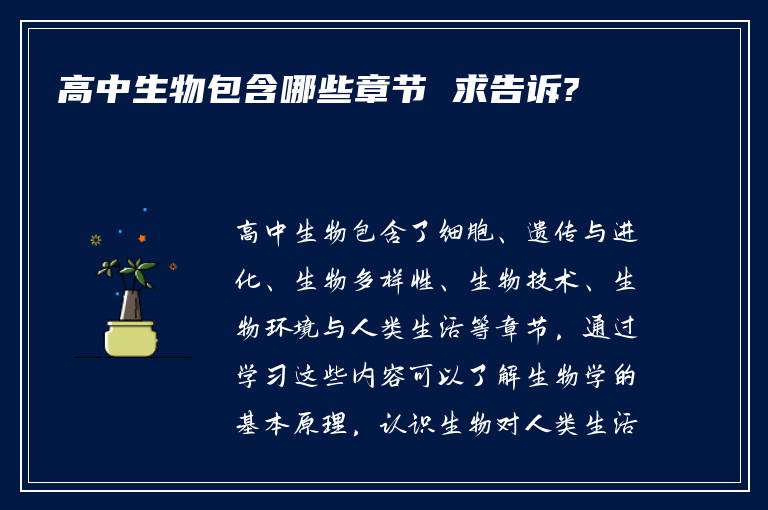 高中生物包含哪些章节 求告诉?

高中生物包含了细胞、遗传与进化、生物多样性、生物技术、生物环境与人类生活等章节，通过学习这些内容可以了解生物学的基本原理，认识生物对人类生活